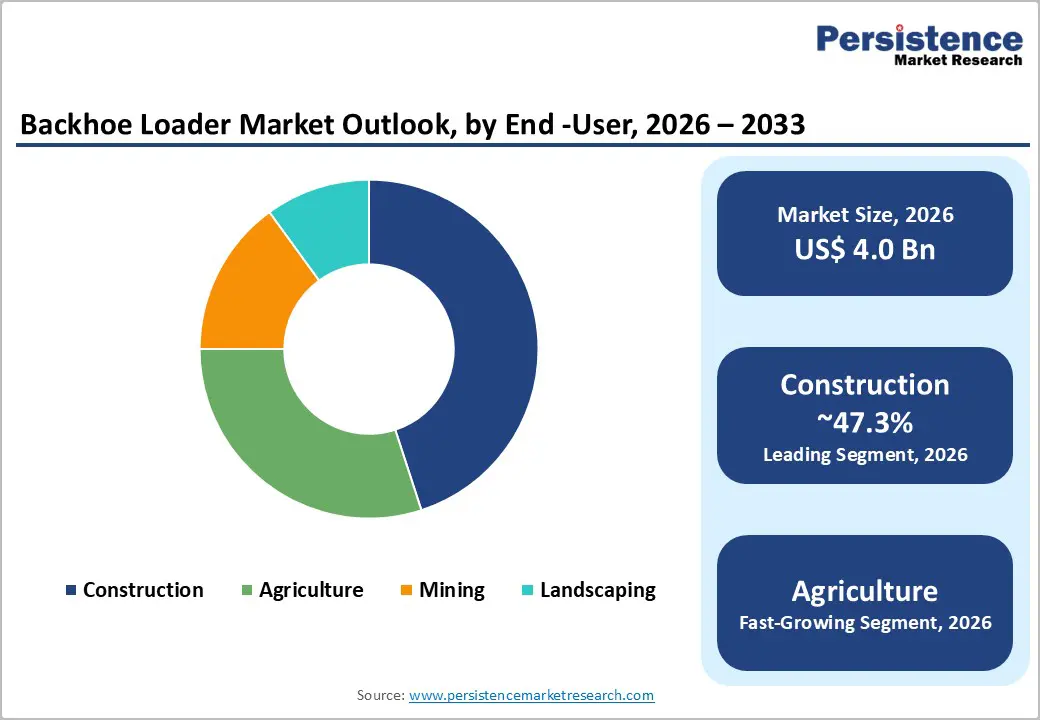 Persistence
Market Research

Backhoe Loader Market Outlook, by End -User, 2026 – 2033

Construction
Agriculture
Mining
Landscaping

Market Size, 2026
US$ 4.0 Bn

Construction
~47.3%
Leading Segment, 2026

Agriculture
Fast-Growing Segment, 2026

Source: www.persistencemarketresearch.com